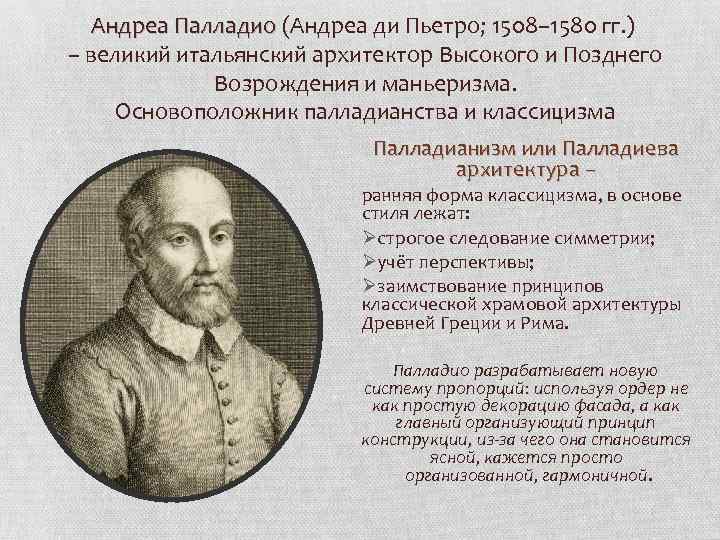 Андреа Палладио (Андреа ди Пьетро; 1508–1580 гг.) – великий итальянский архитектор Высокого и Позднего Возрождения и маньеризма. Основоположник палладианства и классицизма

Палладианизм или Палладиева архитектура –

ранняя форма классицизма, в основе стиля лежат:
➢строгое следование симметрии;
➢учёт перспективы;
➢заимствование принципов классической храмовой архитектуры Древней Греции и Рима.

Палладио разрабатывает новую систему пропорций: используя ордер не как простую декорацию фасада, а как главный организующий принцип конструкции, из-за чего она становится ясной, кажется просто организованной, гармоничной.